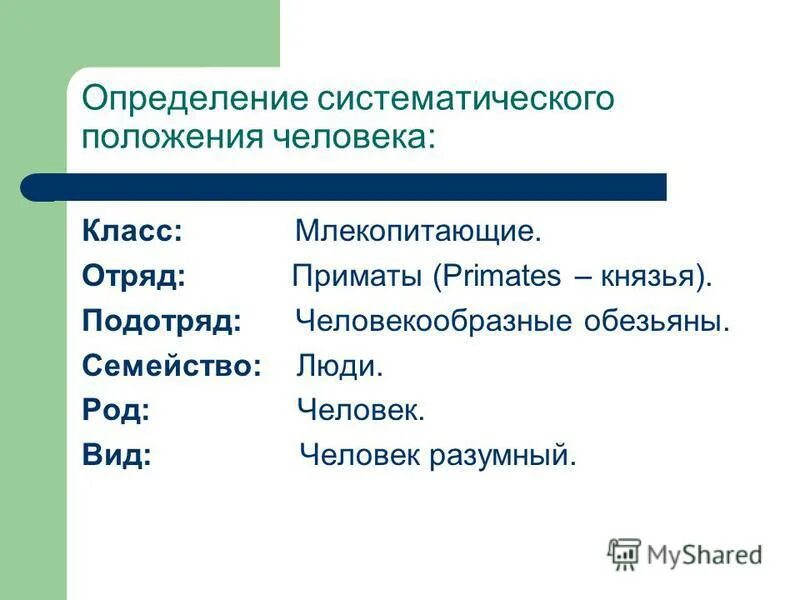 Определение систематического положения человека:

Класс: Млекопитающие.
Отряд: Приматы (Primates – князья).
Подотряд: Человекообразные обезьяны.
Семейство: Люди.
Род: Человек.
Вид: Человек разумный.

MyShared